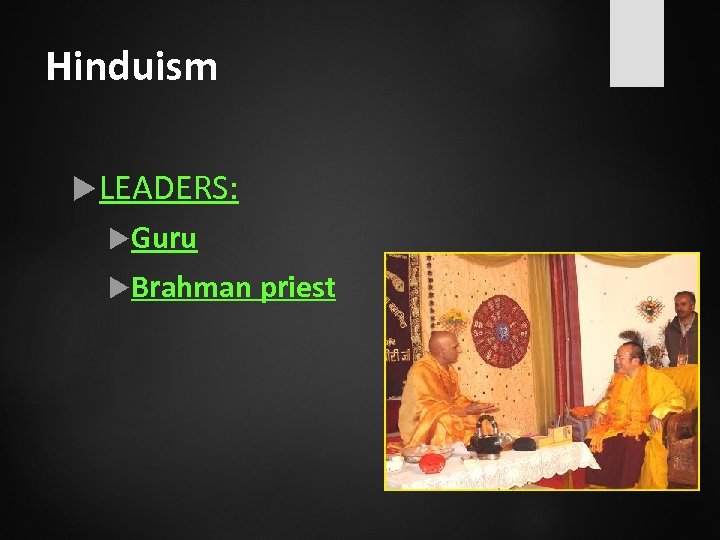 Hinduism

LEADERS:

Guru

Brahman priest